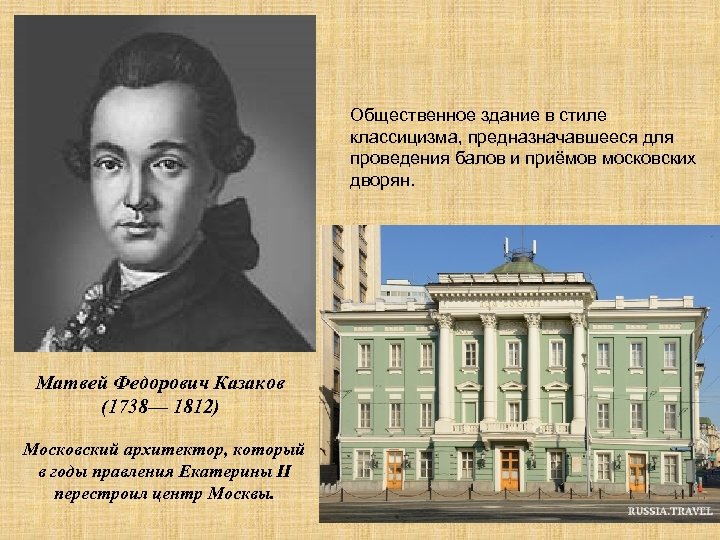 Общественное здание в стиле классицизма, предназначавшееся для проведения балов и приёмов московских дворян.

Матвей Федорович Казаков
(1738— 1812)

Московский архитектор, который в годы правления Екатерины II перестроил центр Москвы.

RUSSIA.TRAVEL